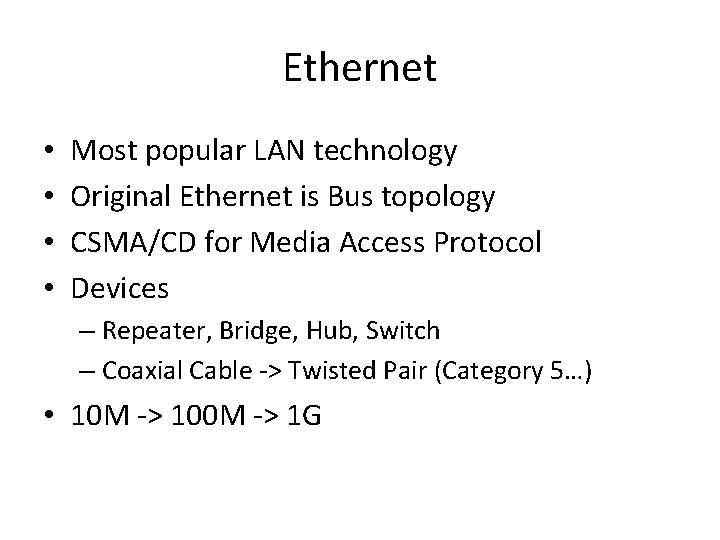 Ethernet

• Most popular LAN technology
• Original Ethernet is Bus topology
• CSMA/CD for Media Access Protocol
• Devices
– Repeater, Bridge, Hub, Switch
– Coaxial Cable -> Twisted Pair (Category 5…)
• 10M -> 100M -> 1G